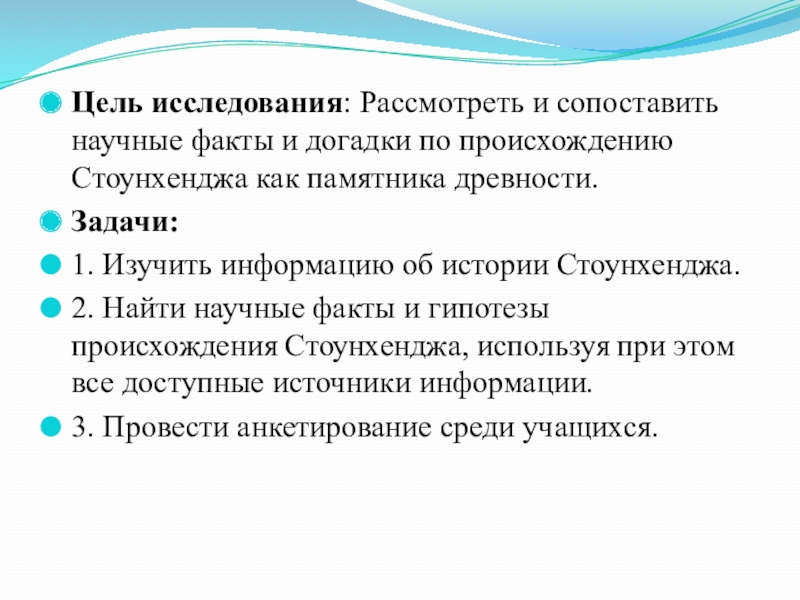 Цель исследования: Рассмотреть и сопоставить научные факты и догадки по происхождению Стоунхенджа как памятника древности.

Задачи:

1. Изучить информацию об истории Стоунхенджа.

2. Найти научные факты и гипотезы происхождения Стоунхенджа, используя при этом все доступные источники информации.

3. Провести анкетирование среди учащихся.